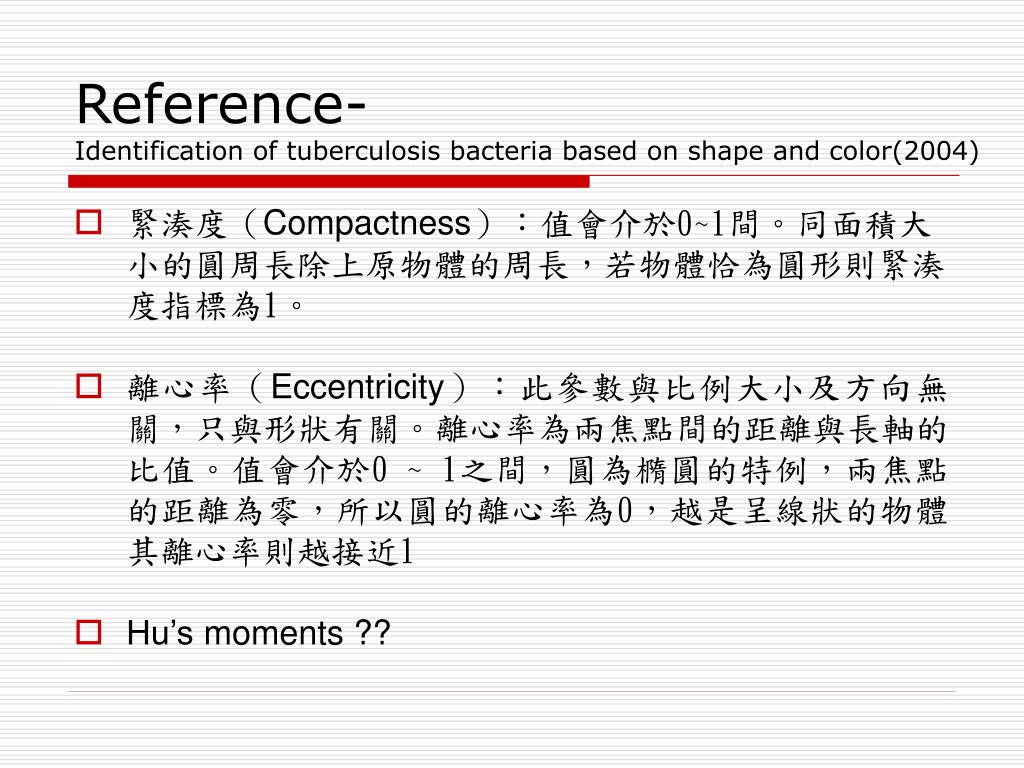 Reference-
Identification of tuberculosis bacteria based on shape and color(2004)

緊湊度（Compactness）：值會介於0~1間。同面積大小的圓周長除上原物體的周長，若物體恰為圓形則緊湊度指標為1。

離心率（Eccentricity）：此參數與比例大小及方向無關，只與形狀有關。離心率為兩焦點間的距離與長軸的比值。值會介於0 ~ 1之間，圓為橢圓的特例，兩焦點的距離為零，所以圓的離心率為0，越是呈線狀的物體其離心率則越接近1

Hu’s moments ??